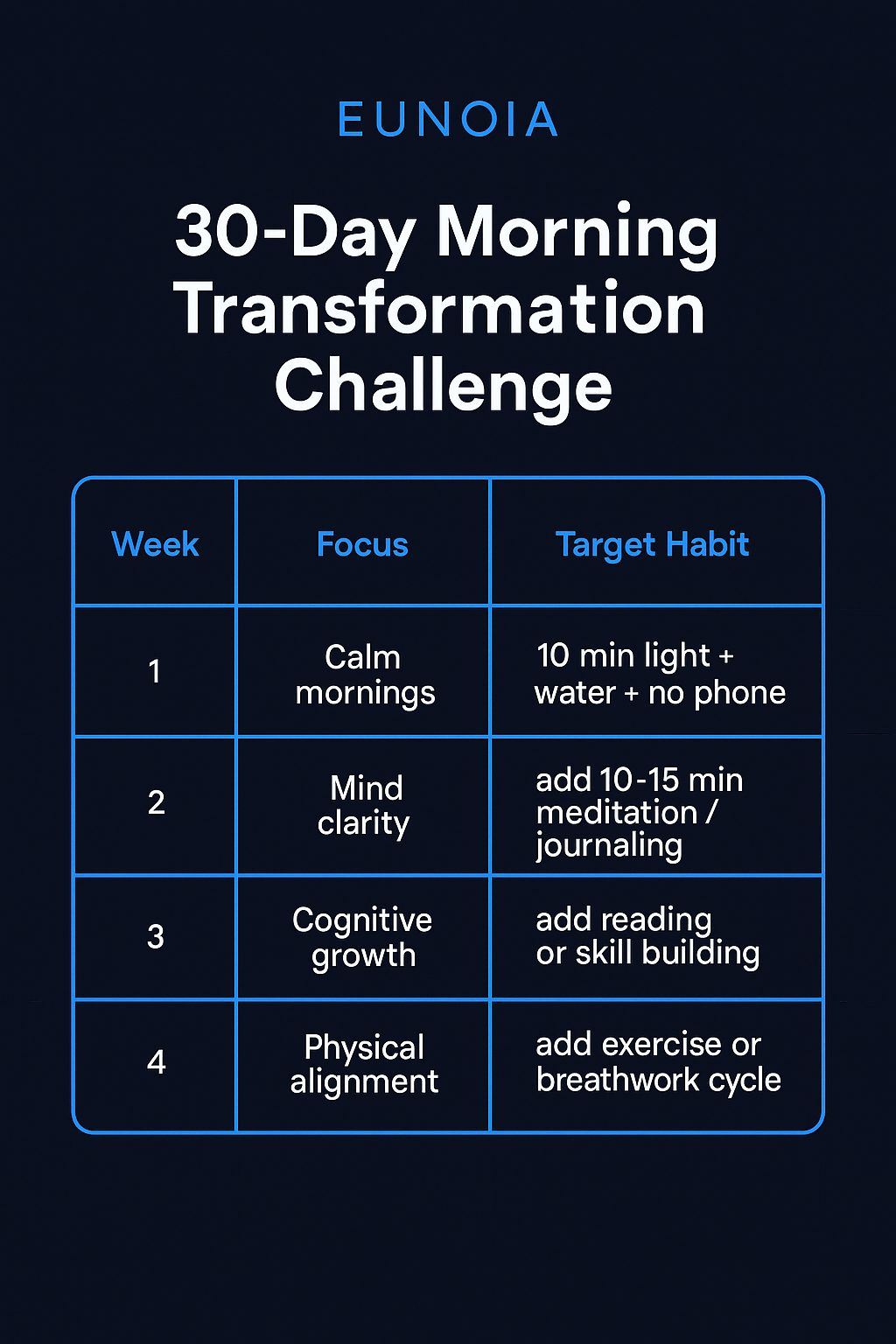 EUNOIA

30-Day Morning Transformation Challenge

| Week | Focus | Target Habit |
|---|---|---|
| 1 | Calm mornings | 10 min light + water + no phone |
| 2 | Mind clarity | add 10-15 min meditation / journaling |
| 3 | Cognitive growth | add reading or skill building |
| 4 | Physical alignment | add exercise or breathwork cycle |